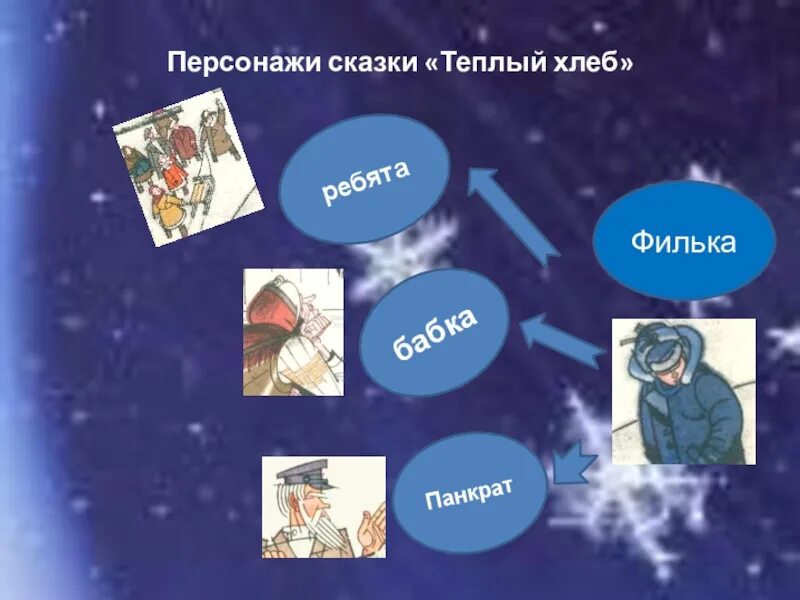 Персонажи сказки «Теплый хлеб»

ребята

Филька

бабка

Панкрат